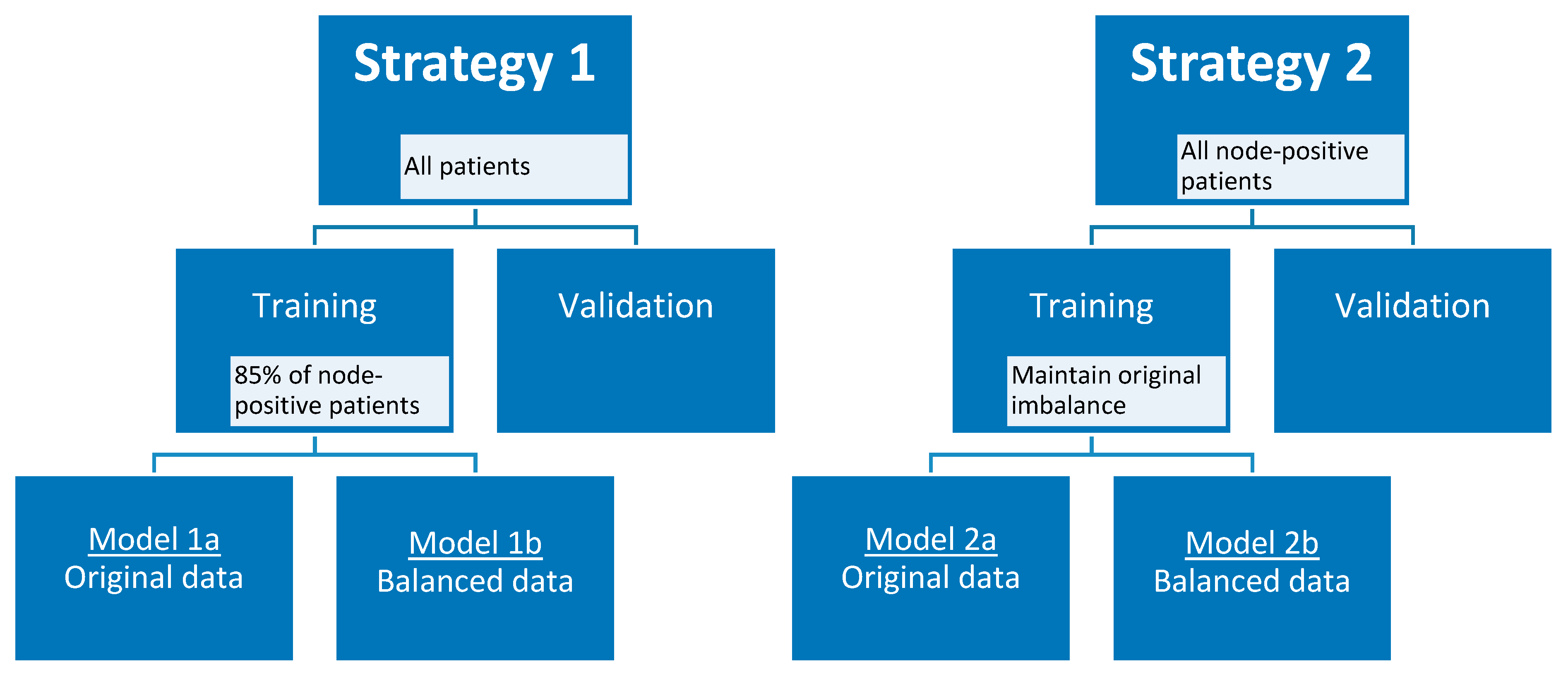 Strategy 1

All patients

Training

85% of node-positive patients

Validation

Model 1a
Original data

Model 1b
Balanced data

Strategy 2

All node-positive patients

Training

Maintain original imbalance

Validation

Model 2a
Original data

Model 2b
Balanced data